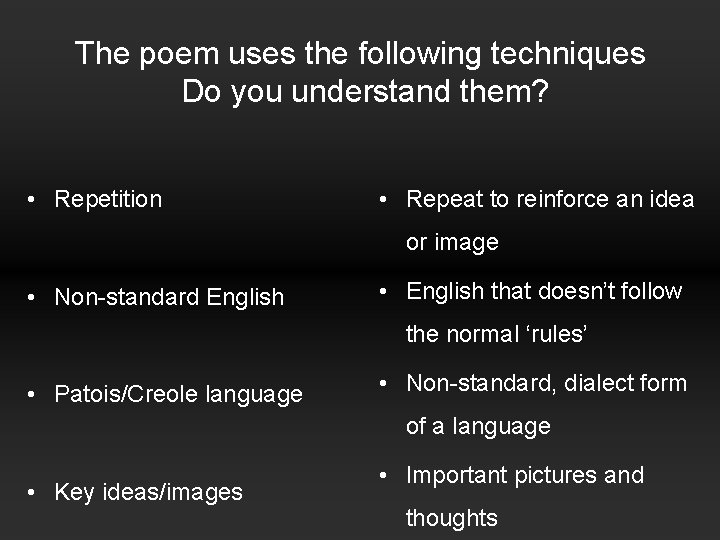 The poem uses the following techniques
Do you understand them?

• Repetition
• Non-standard English
• Patois/Creole language
• Key ideas/images

• Repeat to reinforce an idea or image
• English that doesn't follow the normal 'rules'
• Non-standard, dialect form of a language
• Important pictures and thoughts